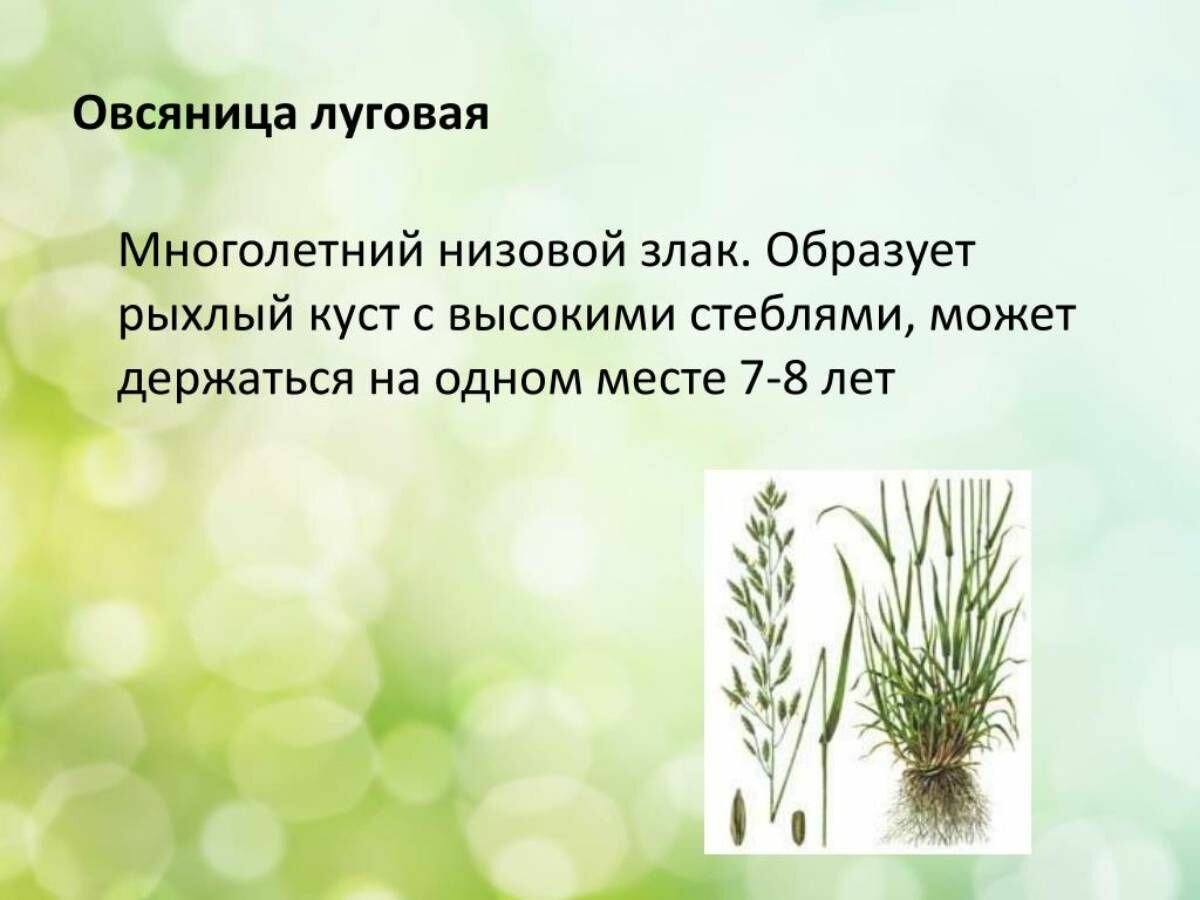 Овсяница луговая

Многолетний низовой злак. Образует рыхлый куст с высокими стеблями, может держаться на одном месте 7-8 лет